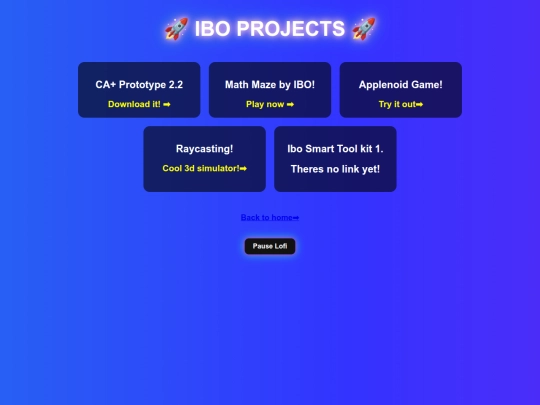 🚀 IBO PROJECTS 🚀

CA+ Prototype 2.2

Download it! ➡

Math Maze by IBO!

Play now ➡

Applenoid Game!

Try it out➡

Raycasting!

Cool 3d simulator!➡

Ibo Smart Tool kit 1.

Theres no link yet!

Back to home➡

Pause Lofi